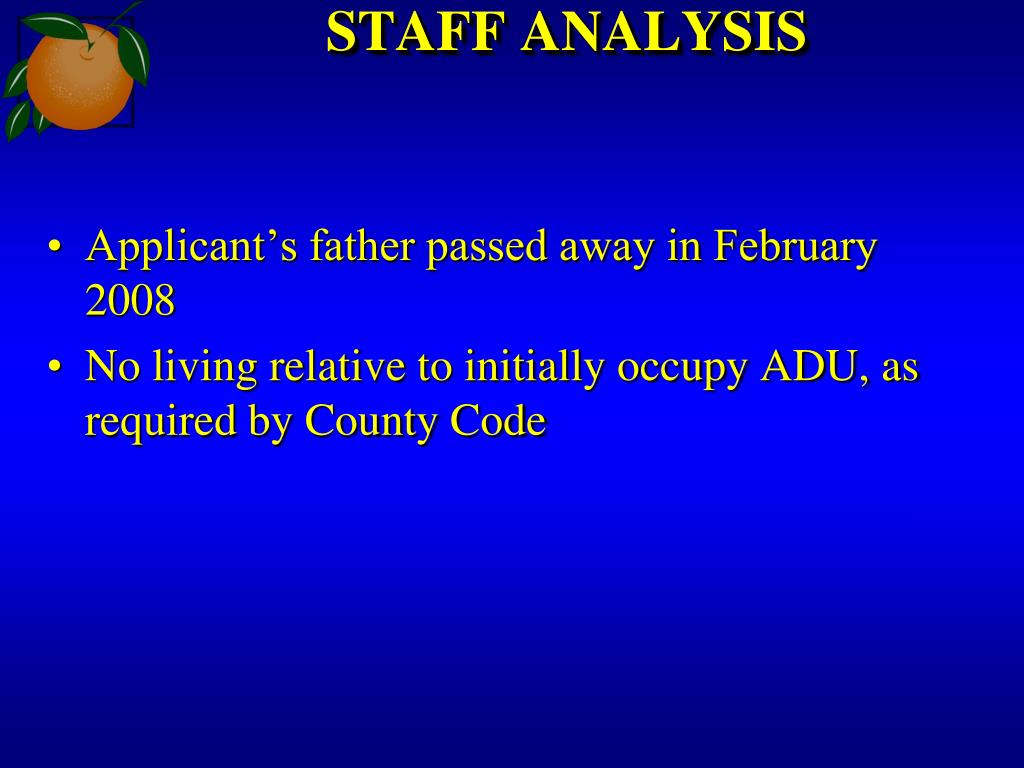 STAFF ANALYSIS

• Applicant’s father passed away in February 2008
• No living relative to initially occupy ADU, as required by County Code